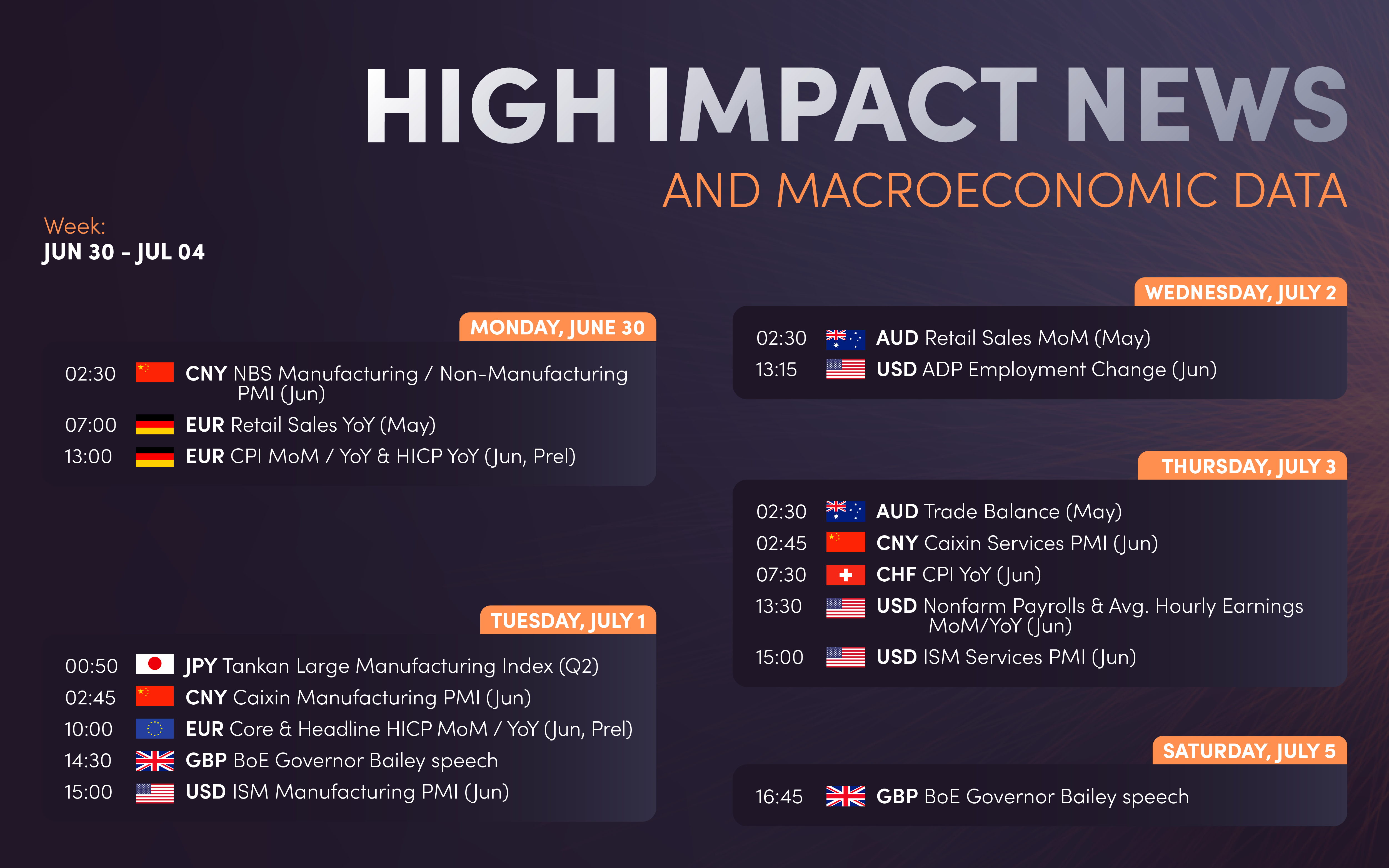 HIGH IMPACT NEWS
AND MACROECONOMIC DATA

Week:
JUN 30 - JUL 04

MONDAY, JUNE 30

02:30 CNY NBS Manufacturing / Non-Manufacturing PMI (Jun)
07:00 EUR Retail Sales YoY (May)
13:00 EUR CPI MoM / YoY & HICP YoY (Jun, Prel)

TUESDAY, JULY 1

00:50 JPY Tankan Large Manufacturing Index (Q2)
02:45 CNY Caixin Manufacturing PMI (Jun)
10:00 EUR Core & Headline HICP MoM / YoY (Jun, Prel)
14:30 GBP BoE Governor Bailey speech
15:00 USD ISM Manufacturing PMI (Jun)

WEDNESDAY, JULY 2

02:30 AUD Retail Sales MoM (May)
13:15 USD ADP Employment Change (Jun)

THURSDAY, JULY 3

02:30 AUD Trade Balance (May)
02:45 CNY Caixin Services PMI (Jun)
07:30 CHF CPI YoY (Jun)
13:30 USD Nonfarm Payrolls & Avg. Hourly Earnings MoM/YoY (Jun)
15:00 USD ISM Services PMI (Jun)

SATURDAY, JULY 5

16:45 GBP BoE Governor Bailey speech